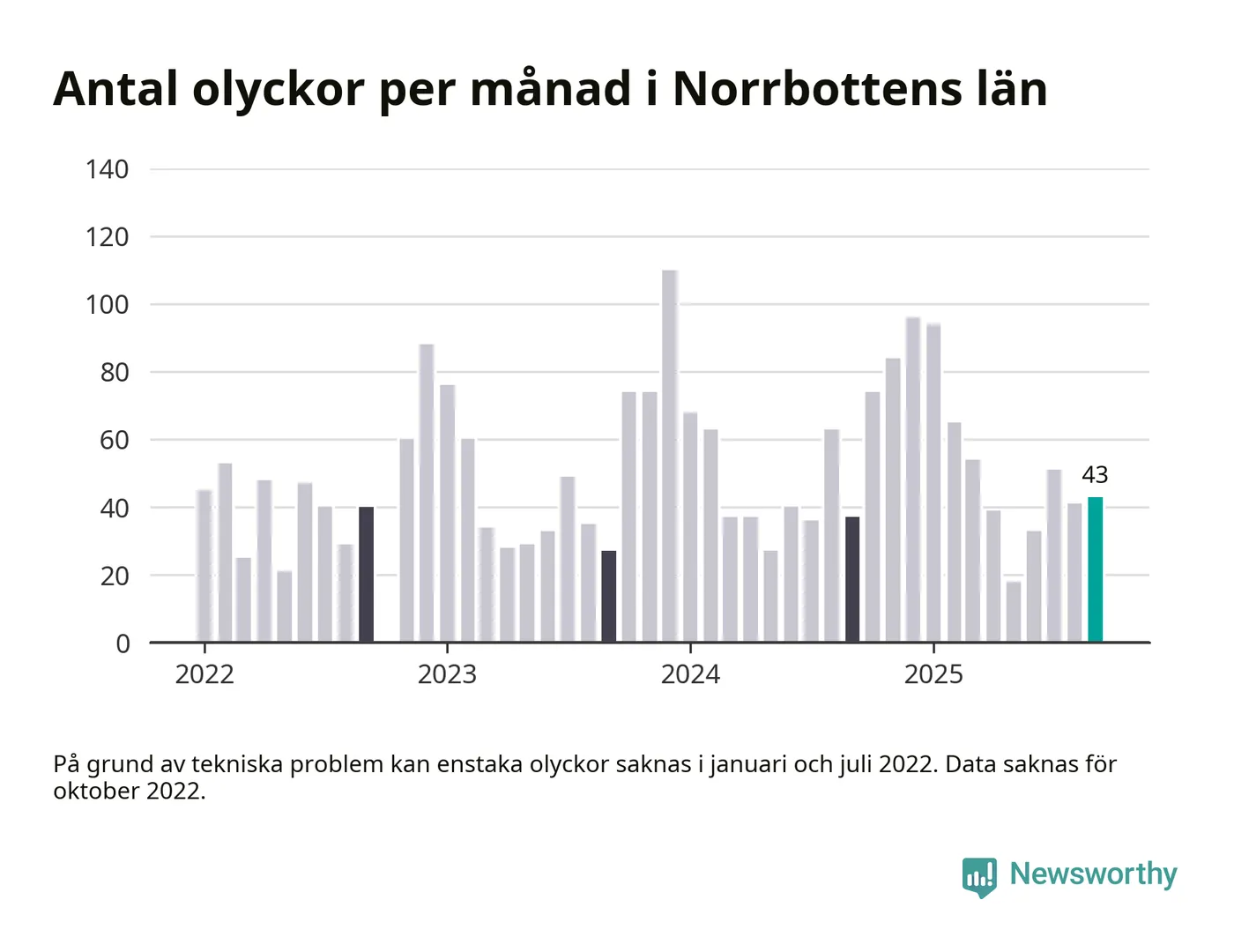 Antal olyckor per månad i Norrbottens län

140
120
100
80
60
40
20
0

43

2022
2023
2024
2025

På grund av tekniska problem kan enstaka olyckor saknas i januari och juli 2022. Data saknas för oktober 2022.

Newsworthy